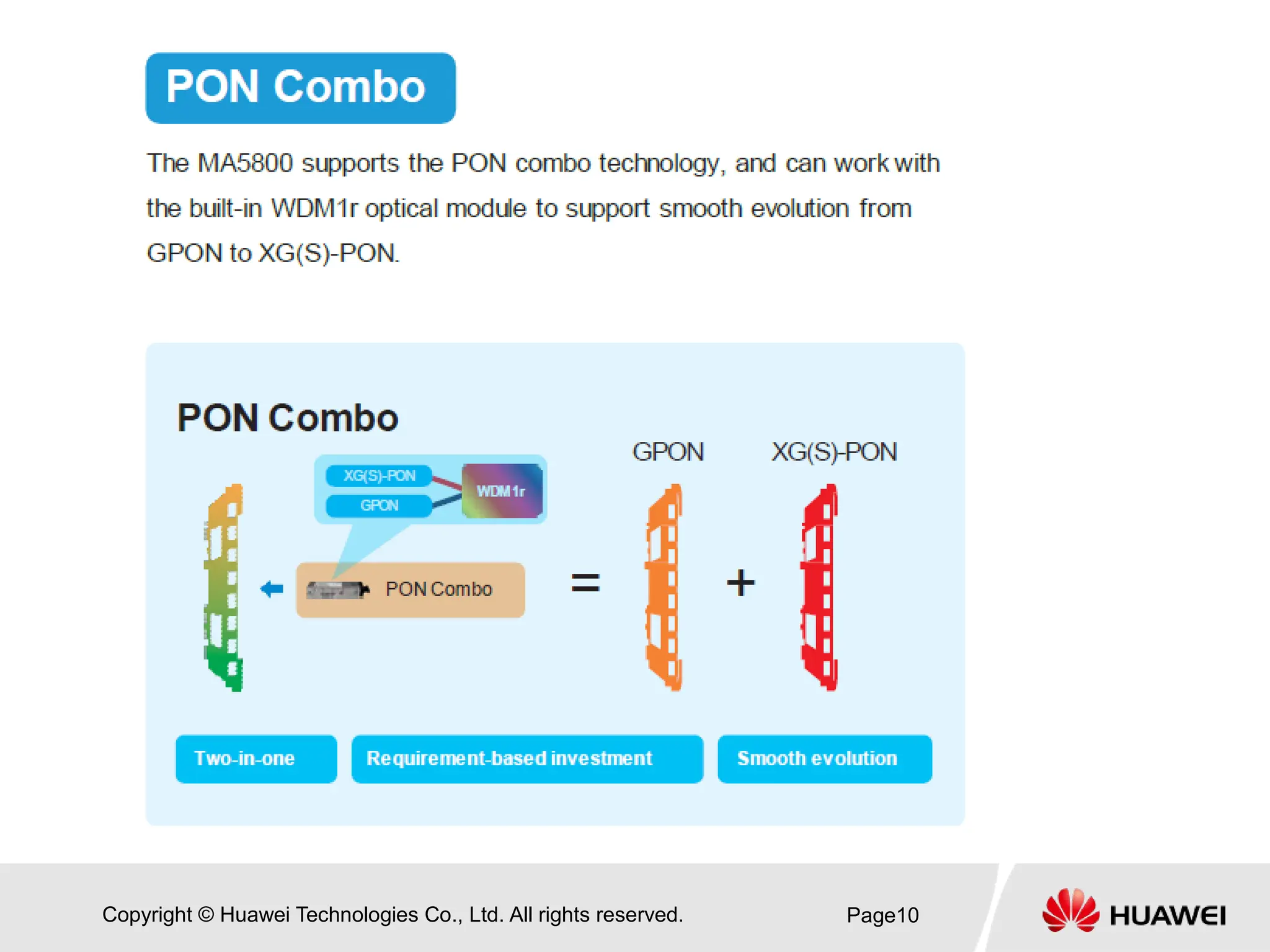 PON Combo

The MA5800 supports the PON combo technology, and can work with the built-in WDM1r optical module to support smooth evolution from GPON to XG(S)-PON.

PON Combo

XG(S)-PON

GPON

WDM1r

PON Combo

=

GPON

+

XG(S)-PON

Two-in-one

Requirement-based investment

Smooth evolution

Copyright © Huawei Technologies Co., Ltd. All rights reserved.

Page10

HUAWEI